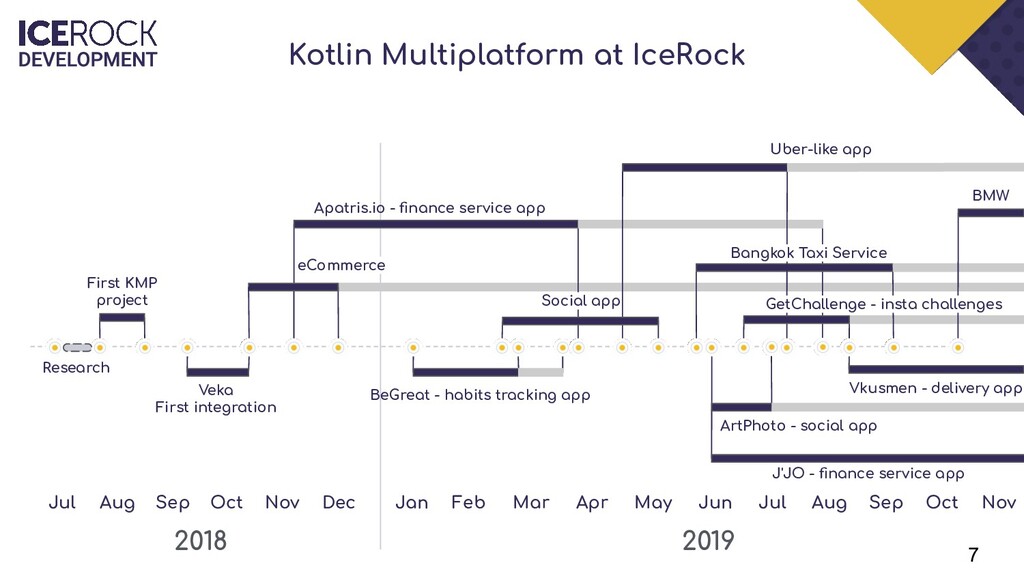 ICEROCK DEVELOPMENT

Kotlin Multiplatform at IceRock

Uber-like app

BMW

Apatris.io - finance service app

Bangkok Taxi Service

eCommerce

First KMP project

Social app

GetChallenge - insta challenges

Research

Veka
First integration

BeGreat - habits tracking app

Vkusmen - delivery app

ArtPhoto - social app

J'JO - finance service app

Jul Aug Sep Oct Nov Dec Jan Feb Mar Apr May Jun Jul Aug Sep Oct Nov

2018

2019

7